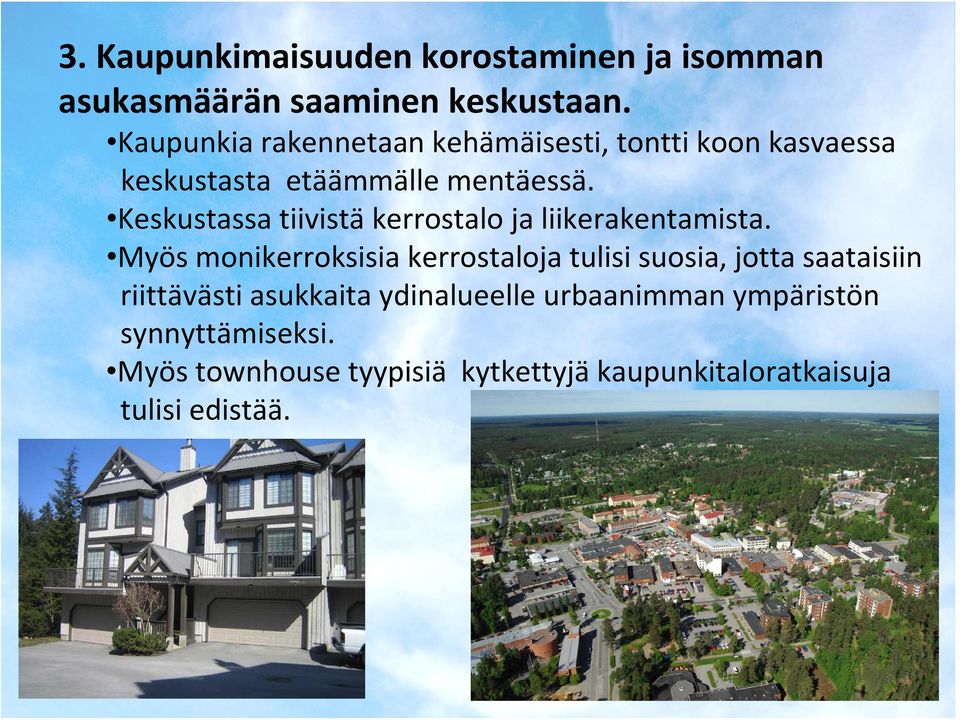 3. Kaupunkimaisuuden korostaminen ja isomman asukasmäärän saaminen keskustaan.

•Kaupunkia rakennetaan kehämäisesti, tontti koon kasvaessa keskustasta etäämmälle mentäessä.

•Keskustassa tiivistä kerrostalo ja liikerakentamista.

•Myös monikerroksisia kerrostaloja tulisi suosia, jotta saataisiin riittävästi asukkaita ydinalueelle urbaanimman ympäristön synnyttämiseksi.

•Myös townhouse tyypisiä kytkettyjä kaupunkitaloratkaisuja tulisi edistää.